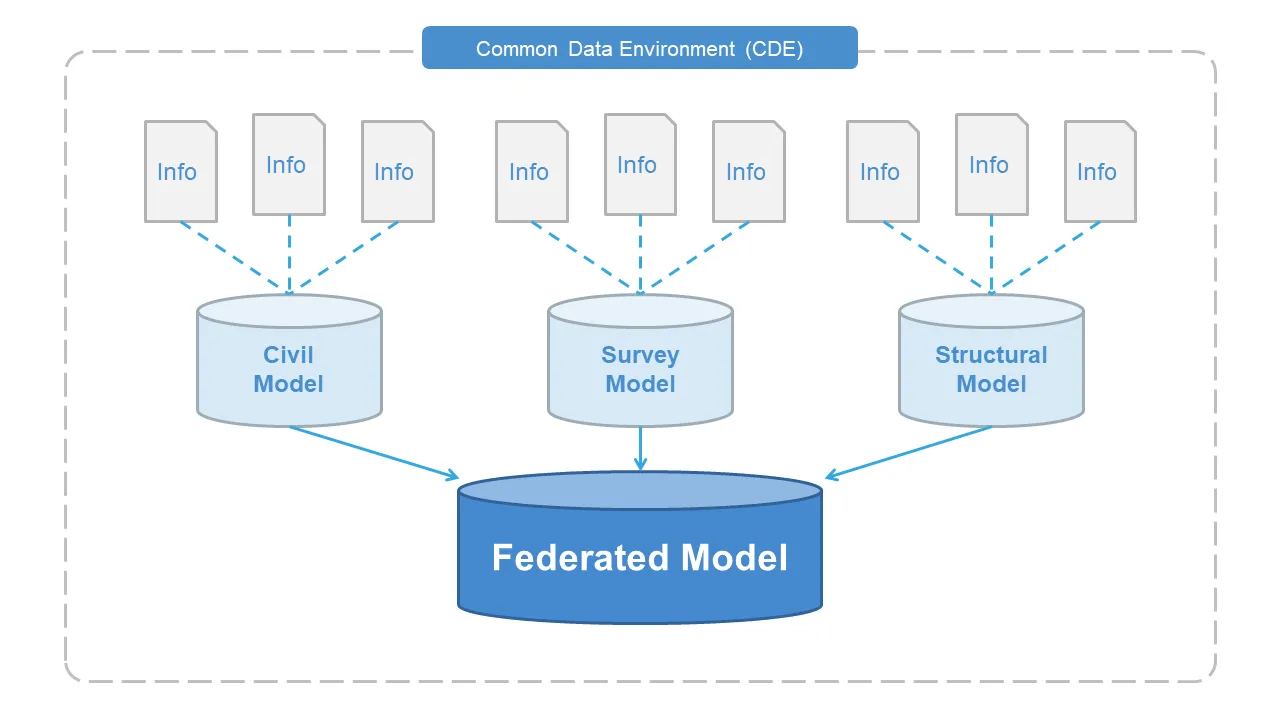 Common Data Environment (CDE)

Info

Info

Info

Info

Info

Info

Info

Info

Info

Civil Model

Survey Model

Structural Model

Federated Model